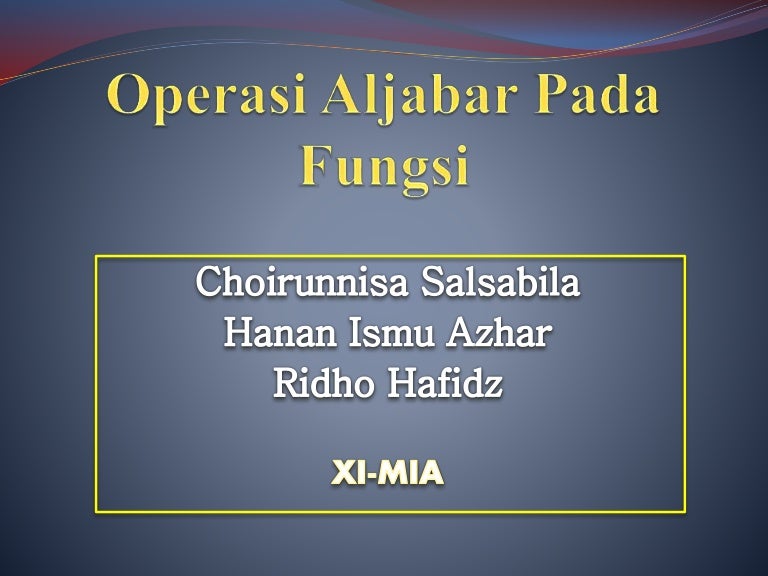 Operasi Aljabar Pada Fungsi

Choirunnisa Salsabila
Hanan Ismu Azhar
Ridho Hafidz

XI-MIA